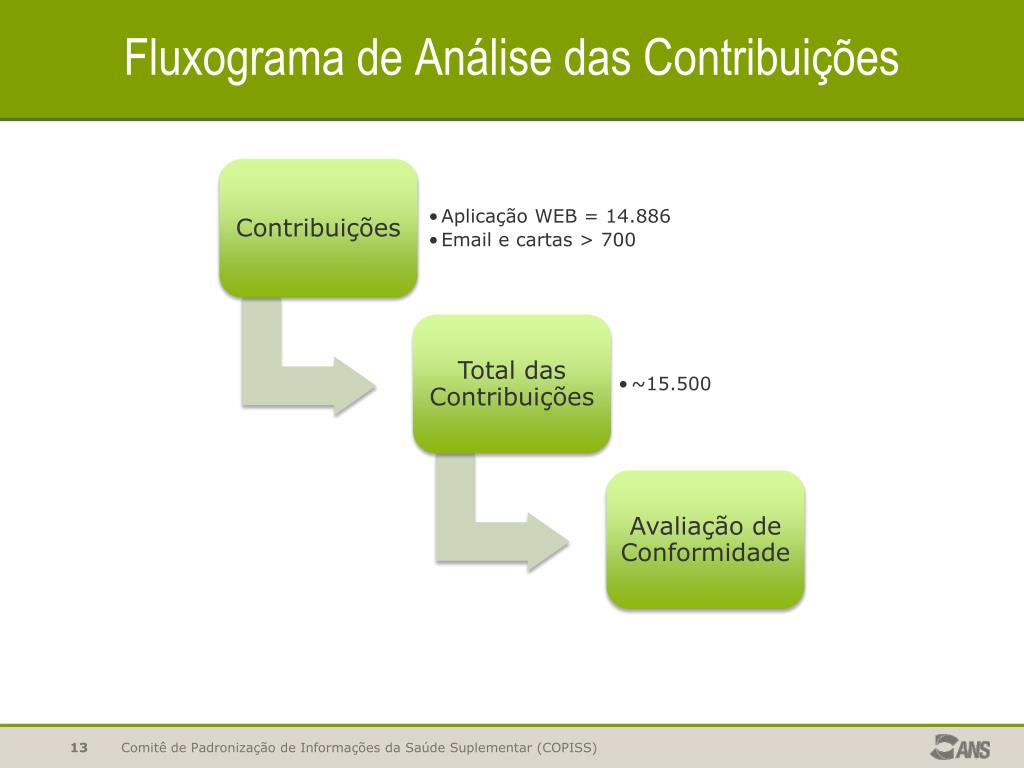 Fluxograma de Análise das Contribuições

Contribuições

• Aplicação WEB = 14.886
• Email e cartas > 700

Total das Contribuições

• ~15.500

Avaliação de Conformidade

13 Comitê de Padronização de Informações da Saúde Suplementar (COPISS)

ANS